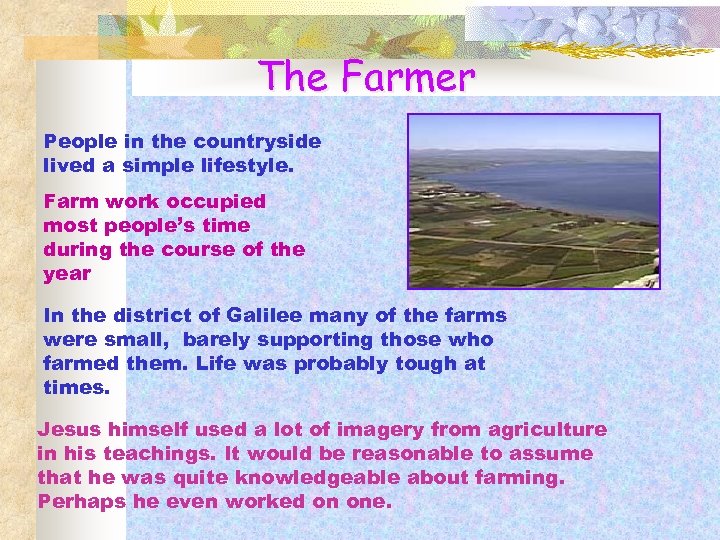 The Farmer

People in the countryside lived a simple lifestyle.

Farm work occupied most people's time during the course of the year

In the district of Galilee many of the farms were small, barely supporting those who farmed them. Life was probably tough at times.

Jesus himself used a lot of imagery from agriculture in his teachings. It would be reasonable to assume that he was quite knowledgeable about farming. Perhaps he even worked on one.